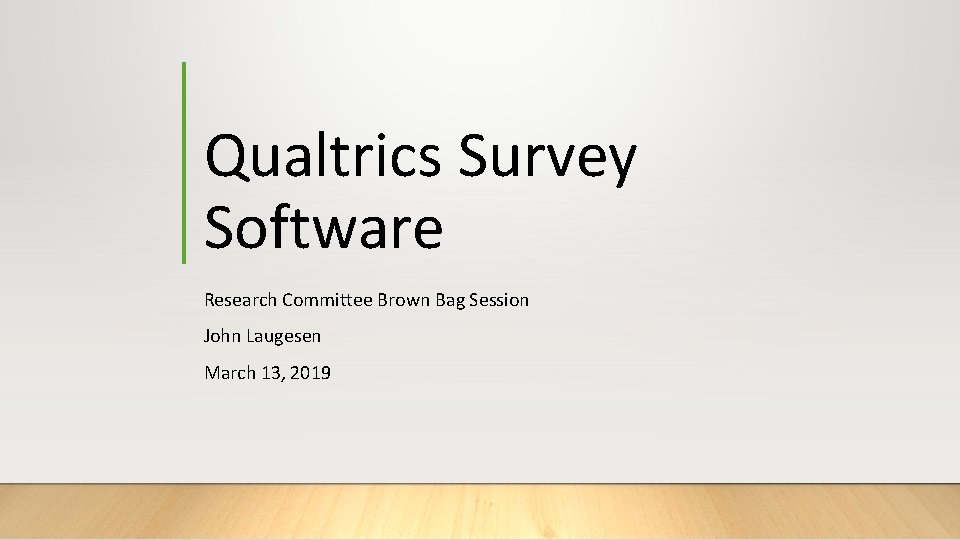 Qualtrics Survey Software

Research Committee Brown Bag Session

John Laugesen

March 13, 2019